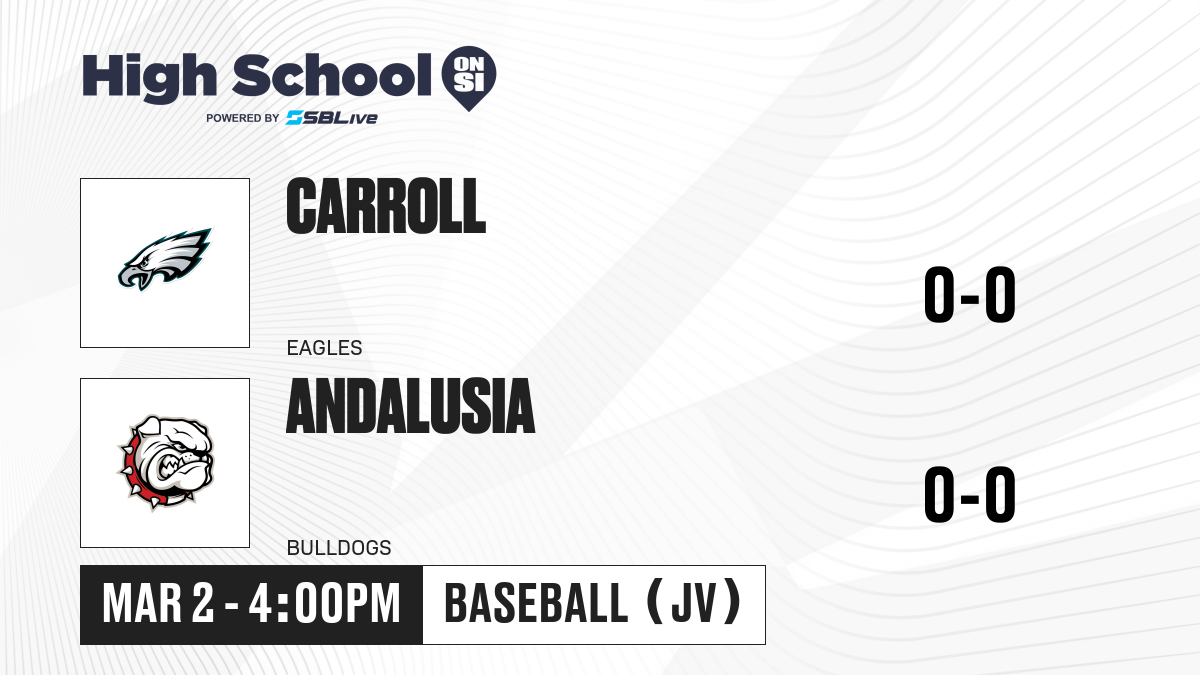 High School ON SI
POWERED BY SBLive

CARROLL
EAGLES
0-0

ANDALUSIA
BULLDOGS
0-0

MAR 2 - 4:00PM
BASEBALL (JV)